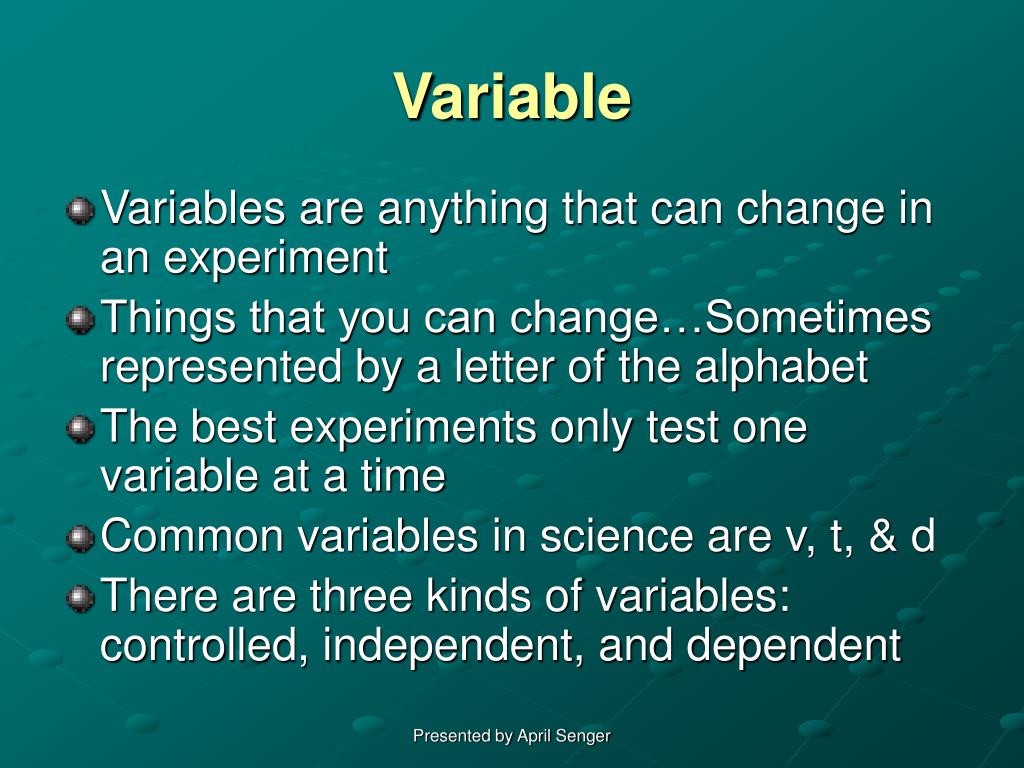 Variable

Variables are anything that can change in an experiment

Things that you can change…Sometimes represented by a letter of the alphabet

The best experiments only test one variable at a time

Common variables in science are v, t, & d

There are three kinds of variables: controlled, independent, and dependent

Presented by April Senger